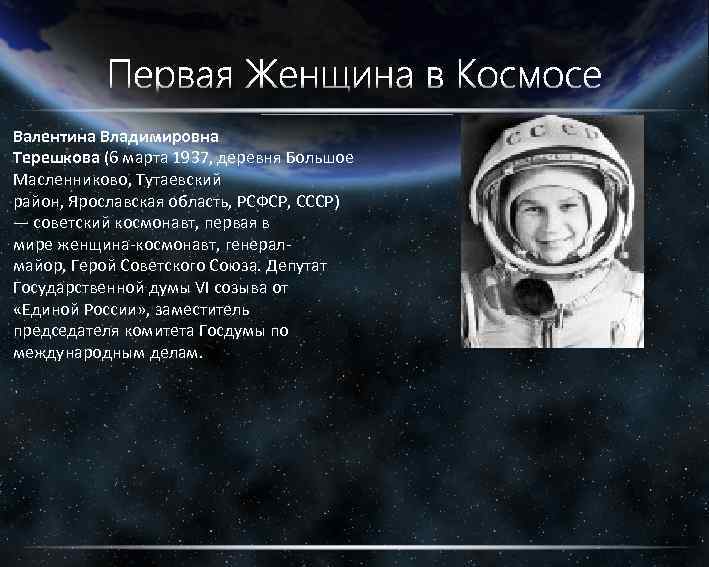 Первая Женщина в Космосе

Валентина Владимировна Терешкова (6 марта 1937, деревня Большое Масленниково, Тутаевский район, Ярославская область, РСФСР, СССР) — советский космонавт, первая в мире женщина-космонавт, генерал-майор, Герой Советского Союза. Депутат Государственной думы VI созыва от «Единой России», заместитель председателя комитета Госдумы по международным делам.

СССР